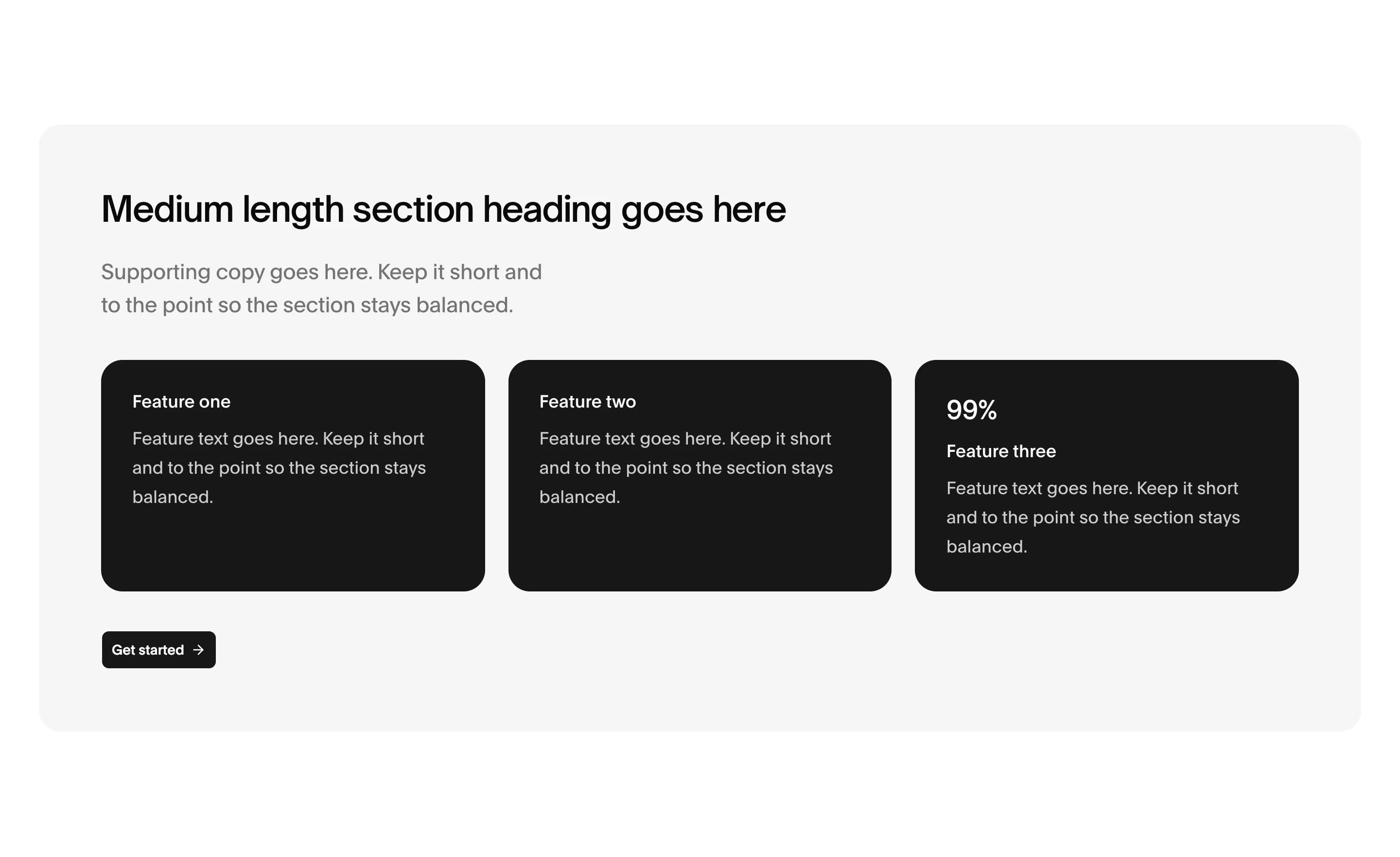 Medium length section heading goes here

Supporting copy goes here. Keep it short and to the point so the section stays balanced.

Feature one

Feature text goes here. Keep it short and to the point so the section stays balanced.

Feature two

Feature text goes here. Keep it short and to the point so the section stays balanced.

99%

Feature three

Feature text goes here. Keep it short and to the point so the section stays balanced.

Get started →